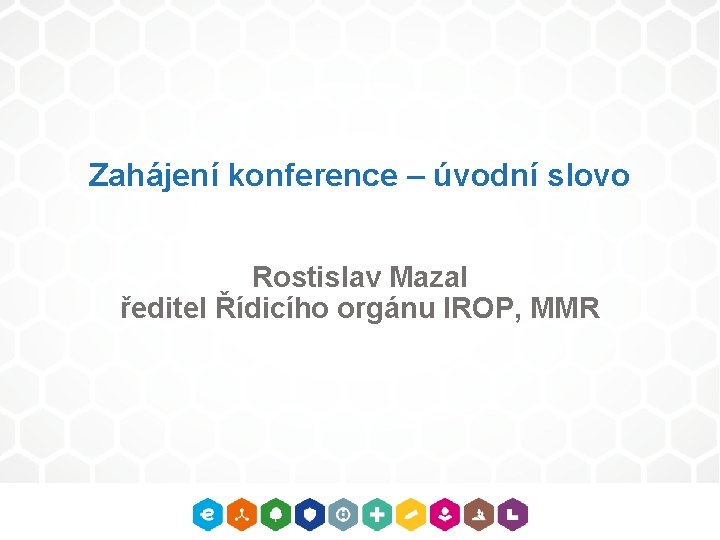 Zahájení konference – úvodní slovo

Rostislav Mazal
ředitel Řídicího orgánu IROP, MMR